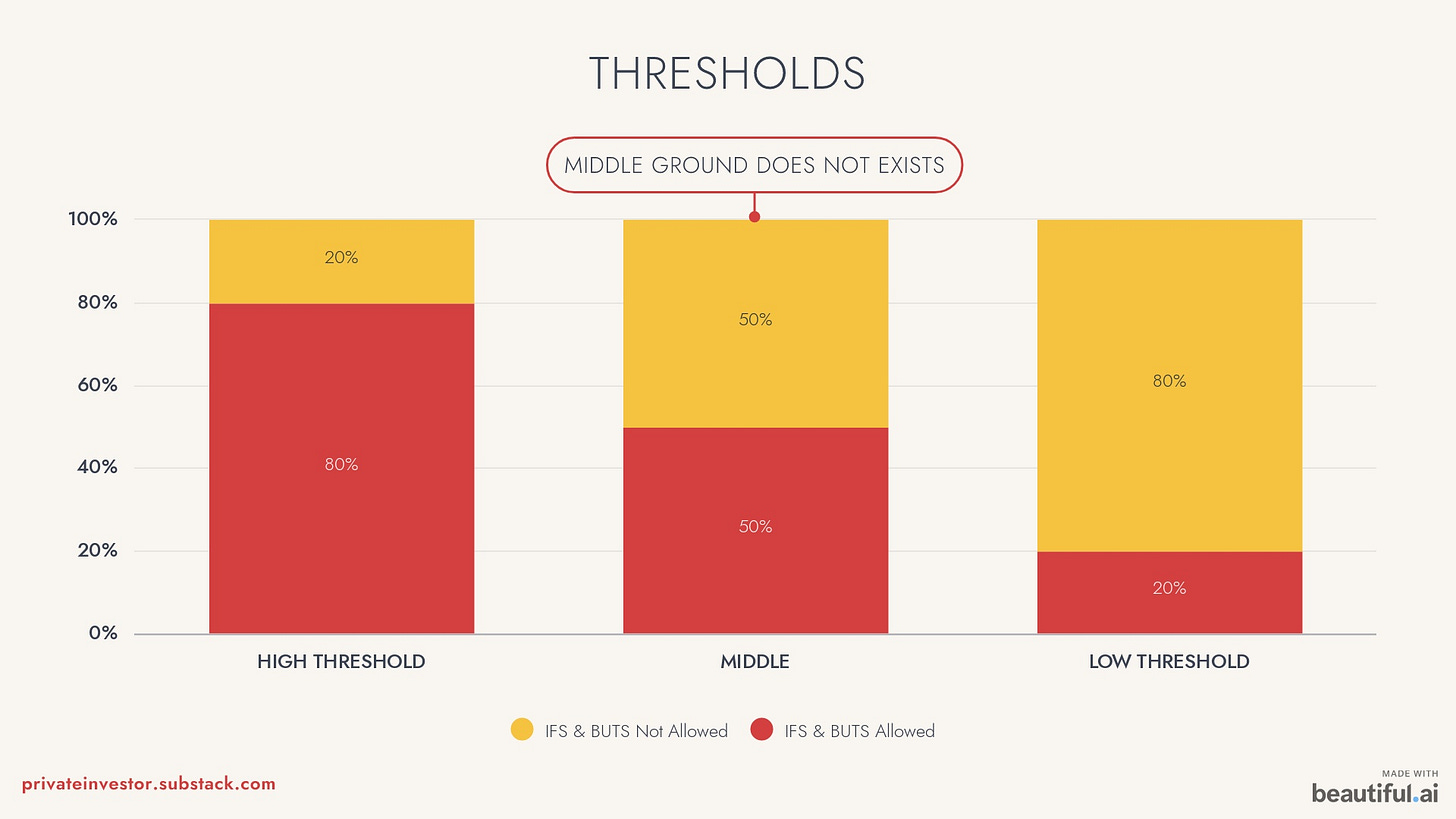 THRESHOLDS

MIDDLE GROUND DOES NOT EXISTS

100%
80%
60%
40%
20%
0%

20%
80%
50%
50%
80%
20%

HIGH THRESHOLD
MIDDLE
LOW THRESHOLD

IFS & BUTS Not Allowed
IFS & BUTS Allowed

privateinvestor.substack.com

MADE WITH
beautiful.ai